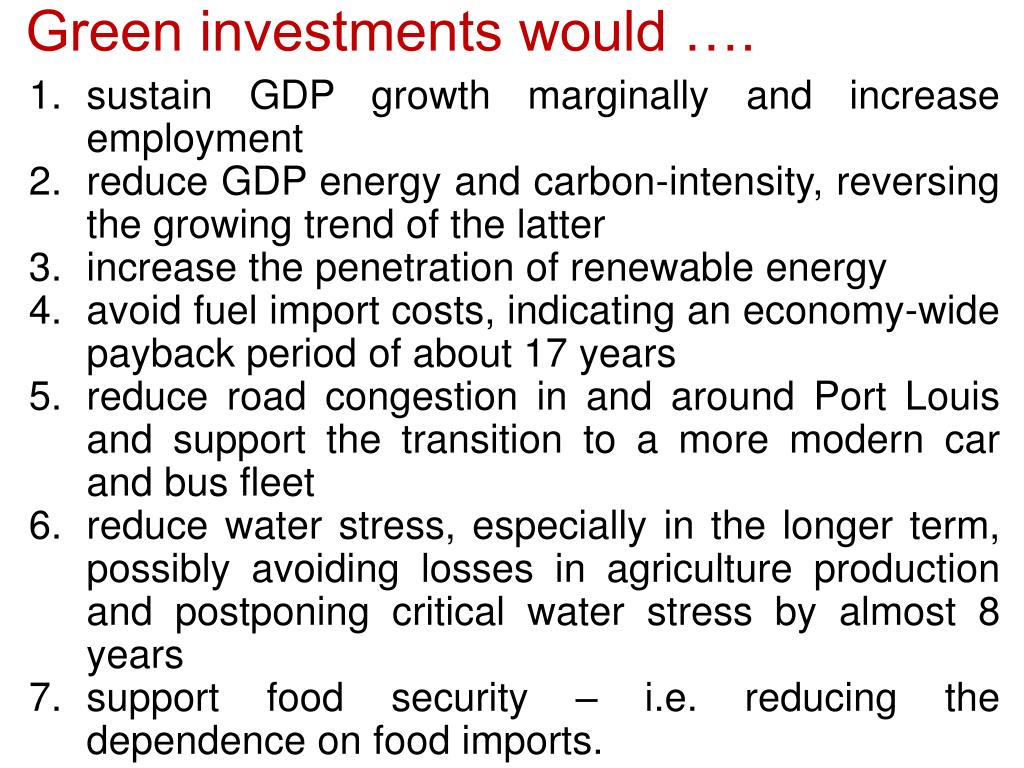 Green investments would ….

1. sustain GDP growth marginally and increase employment
2. reduce GDP energy and carbon-intensity, reversing the growing trend of the latter
3. increase the penetration of renewable energy
4. avoid fuel import costs, indicating an economy-wide payback period of about 17 years
5. reduce road congestion in and around Port Louis and support the transition to a more modern car and bus fleet
6. reduce water stress, especially in the longer term, possibly avoiding losses in agriculture production and postponing critical water stress by almost 8 years
7. support food security – i.e. reducing the dependence on food imports.